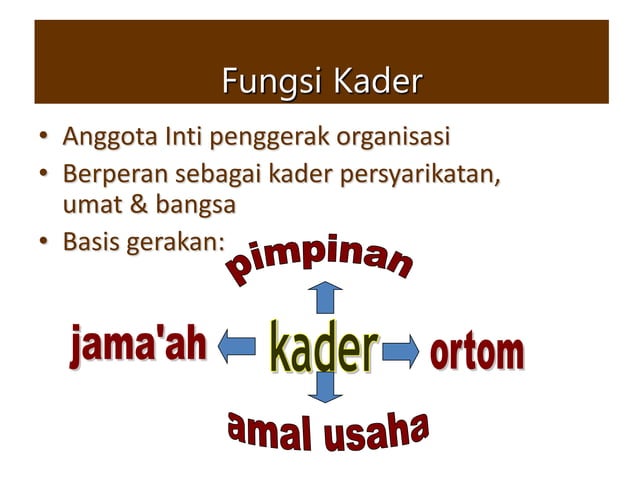 Fungsi Kader

• Anggota Inti penggerak organisasi
• Berperan sebagai kader persyarikatan, umat & bangsa
• Basis gerakan:

pimpinan

jama'ah

kader

ortom

amal usaha